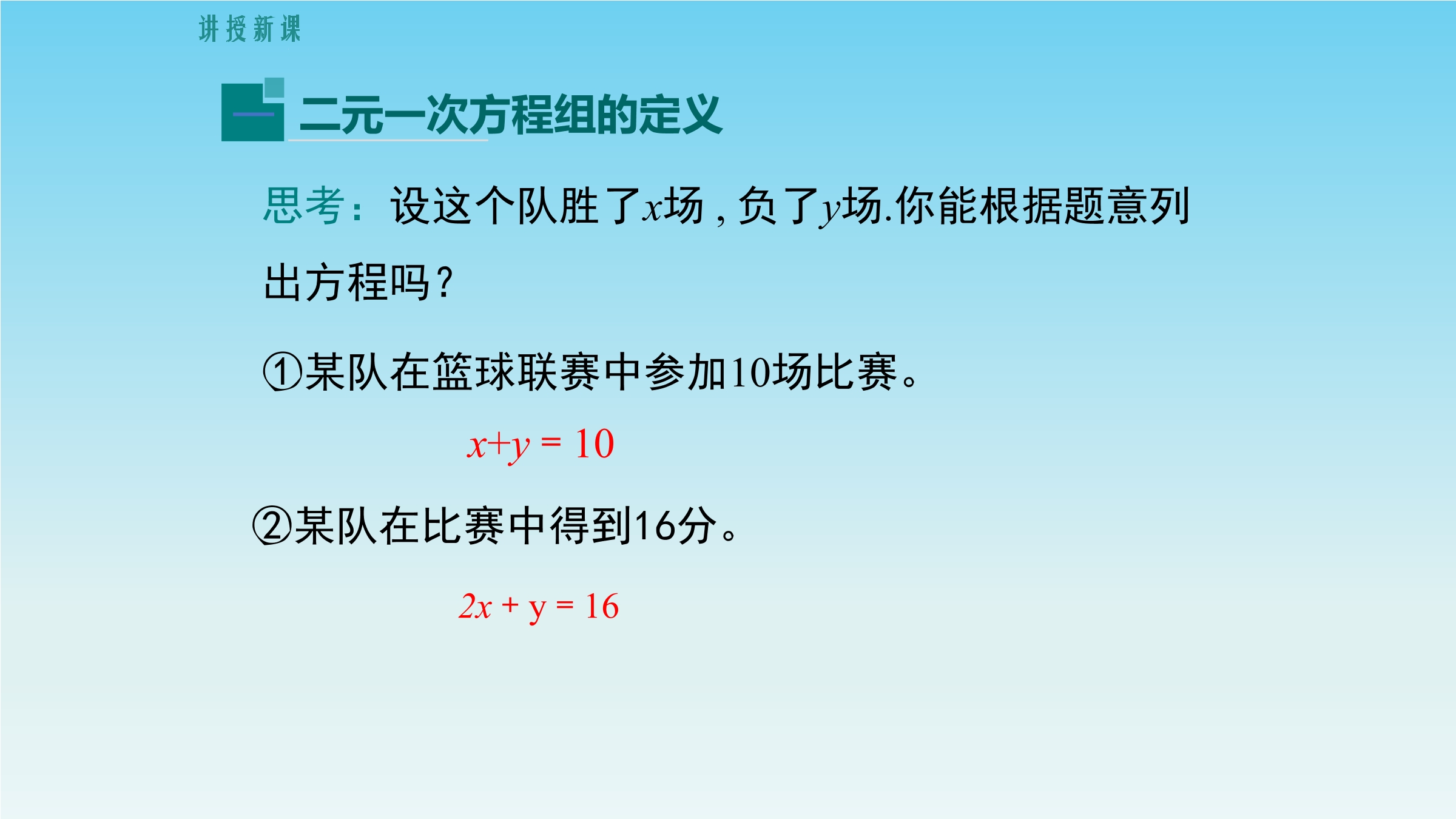 讲授新课

一 二元一次方程组的定义

思考：设这个队胜了$x$场，负了$y$场.你能根据题意列出方程吗？

①某队在篮球联赛中参加10场比赛。

$x+y=10$

②某队在比赛中得到16分。

$2x+y=16$